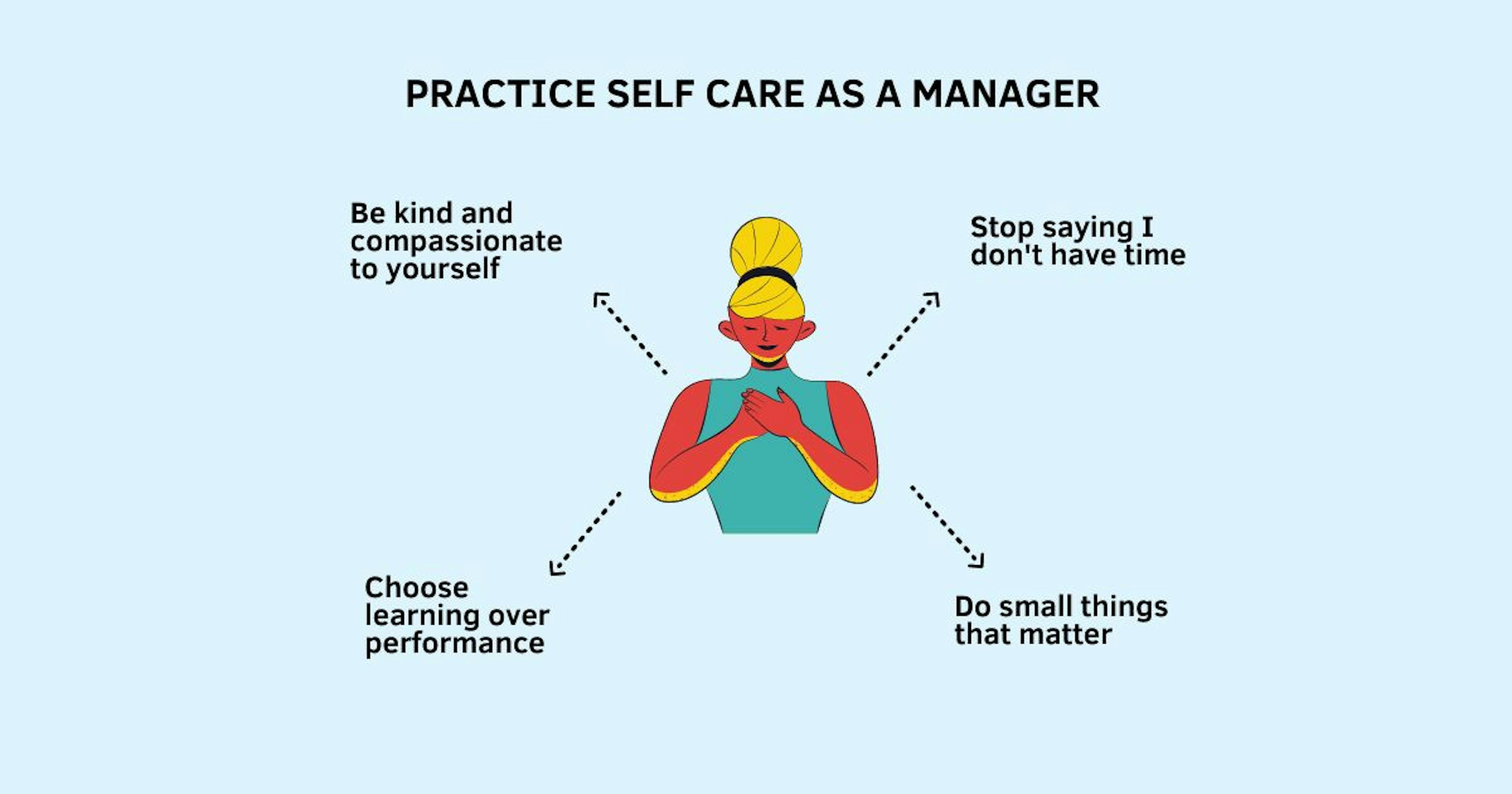 PRACTICE SELF CARE AS A MANAGER

Be kind and compassionate to yourself

Stop saying I don't have time

Choose learning over performance

Do small things that matter